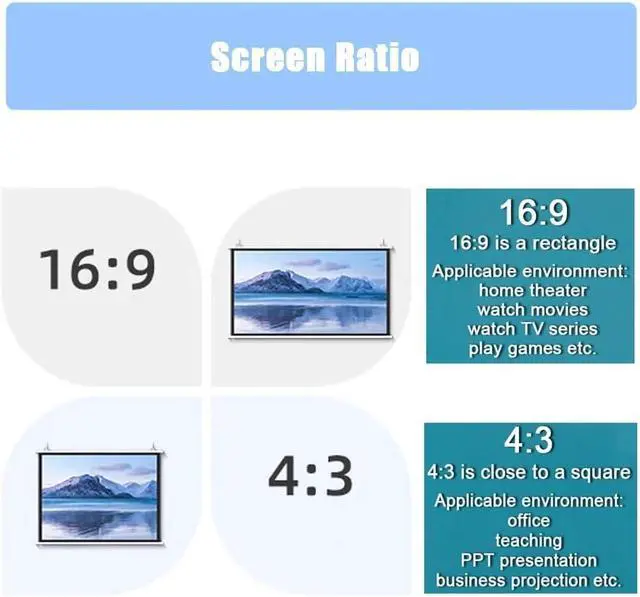 Screen Ratio

16:9

16:9
16:9 is a rectangle
Applicable environment:
home theater
watch movies
watch TV series
play games etc.

4:3

4:3
4:3 is close to a square
Applicable environment:
office
teaching
PPT presentation
business projection etc.